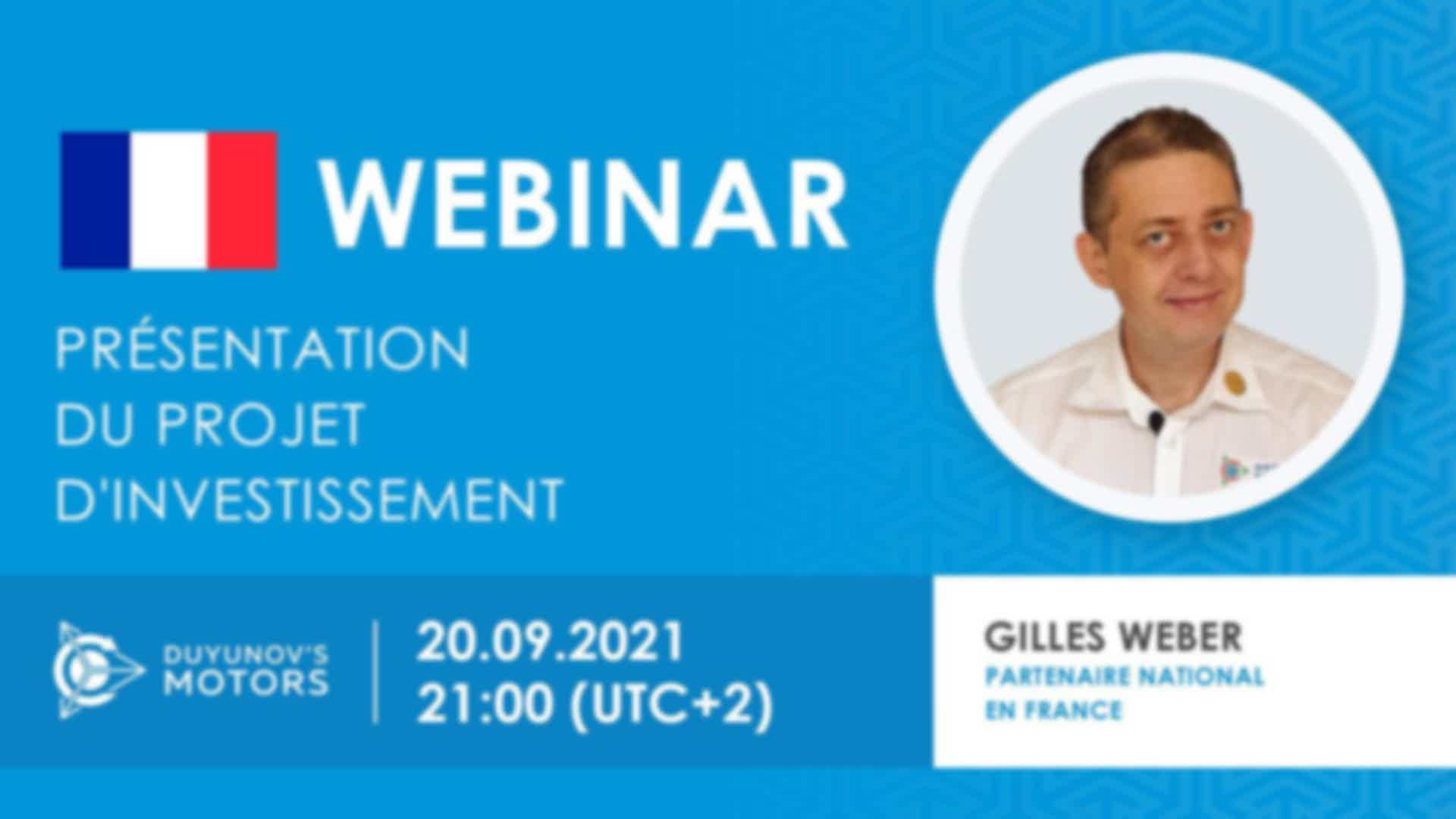 WEBINAR

PRÉSENTATION
DU PROJET
D'INVESTISSEMENT

DUYUNOV'S
MOTORS

20.09.2021
21:00 (UTC+2)

GILLES WEBER
PARTENAIRE NATIONAL
EN FRANCE